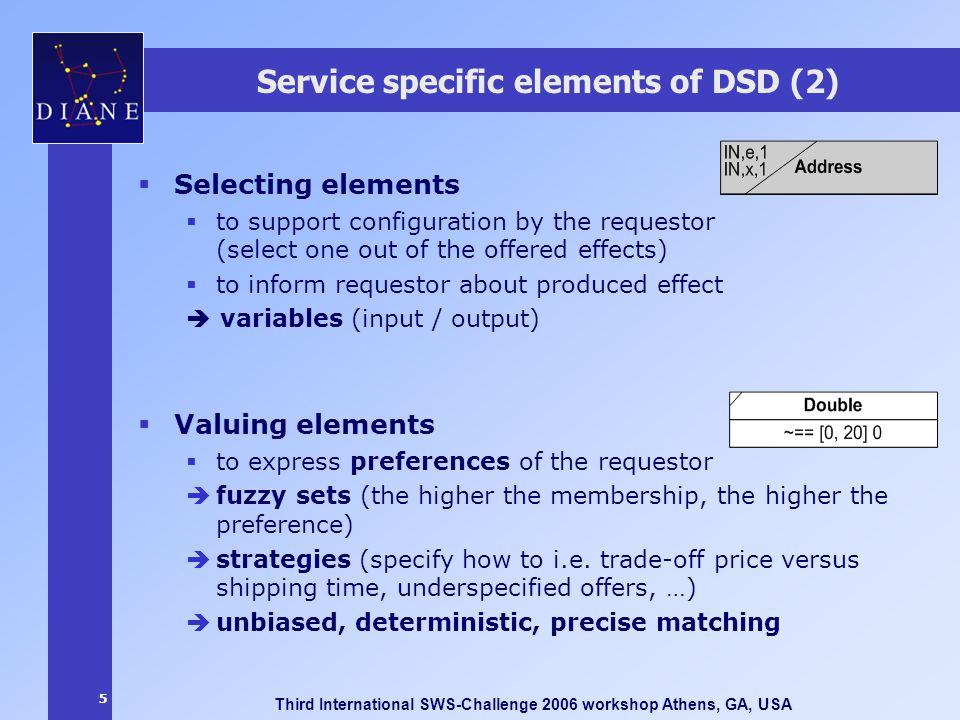 DIANE

Service specific elements of DSD (2)

IN,e,1
IN,x,1
Address

▪ Selecting elements
▪ to support configuration by the requestor (select one out of the offered effects)
▪ to inform requestor about produced effect
➔ variables (input / output)

Double
~== [0, 20] 0

▪ Valuing elements
▪ to express preferences of the requestor
➔ fuzzy sets (the higher the membership, the higher the preference)
➔ strategies (specify how to i.e. trade-off price versus shipping time, underspecified offers, …)
➔ unbiased, deterministic, precise matching

5

Third International SWS-Challenge 2006 workshop Athens, GA, USA